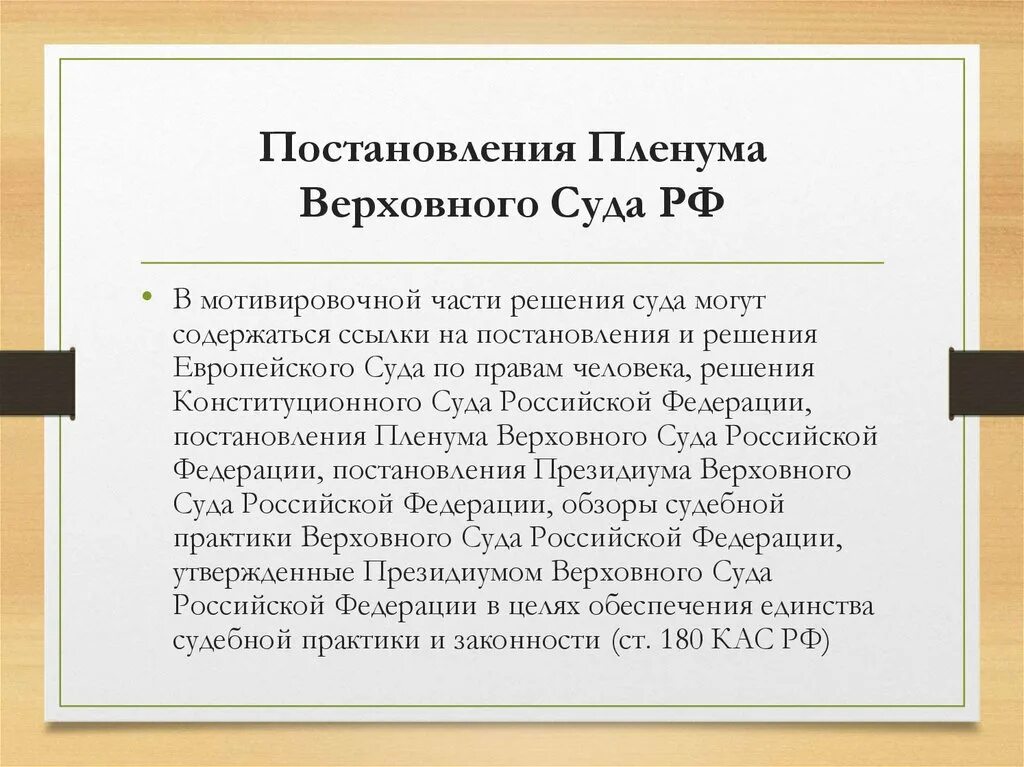 Постановления Пленума Верховного Суда РФ

• В мотивировочной части решения суда могут содержаться ссылки на постановления и решения Европейского Суда по правам человека, решения Конституционного Суда Российской Федерации, постановления Пленума Верховного Суда Российской Федерации, постановления Президиума Верховного Суда Российской Федерации, обзоры судебной практики Верховного Суда Российской Федерации, утвержденные Президиумом Верховного Суда Российской Федерации в целях обеспечения единства судебной практики и законности (ст. 180 КАС РФ)